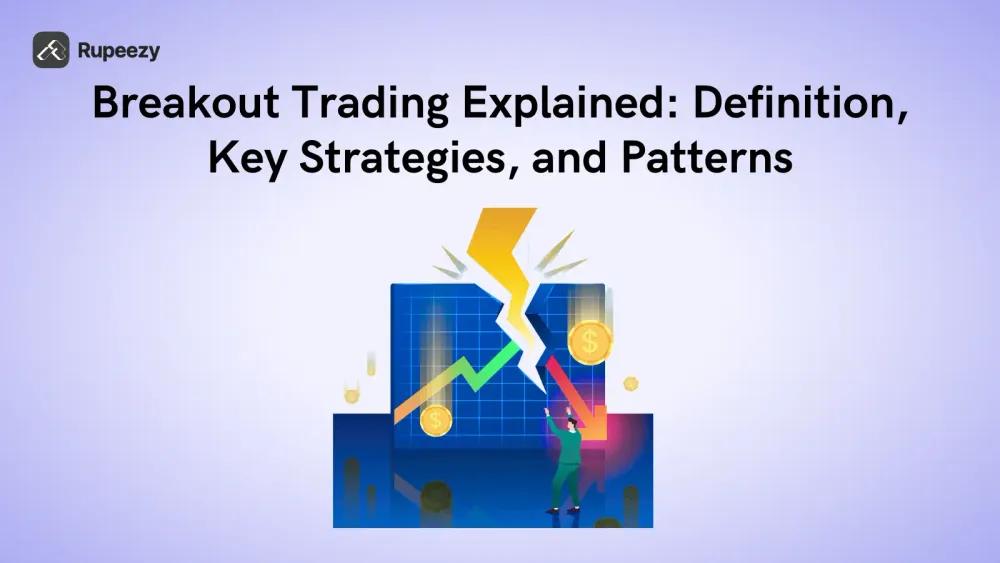 Rupeezy

Breakout Trading Explained: Definition, Key Strategies, and Patterns

$

$